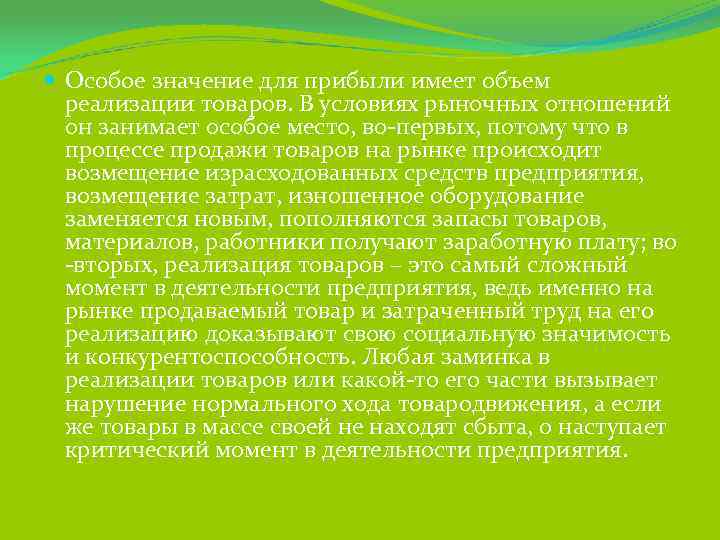 Особое значение для прибыли имеет объем реализации товаров. В условиях рыночных отношений он занимает особое место, во-первых, потому что в процессе продажи товаров на рынке происходит возмещение израсходованных средств предприятия, возмещение затрат, изношенное оборудование заменяется новым, пополняются запасы товаров, материалов, работники получают заработную плату; во -вторых, реализация товаров – это самый сложный момент в деятельности предприятия, ведь именно на рынке продаваемый товар и затраченный труд на его реализацию доказывают свою социальную значимость и конкурентоспособность. Любая заминка в реализации товаров или какой-то его части вызывает нарушение нормального хода товародвижения, а если же товары в массе своей не находят сбыта, о наступает критический момент в деятельности предприятия.